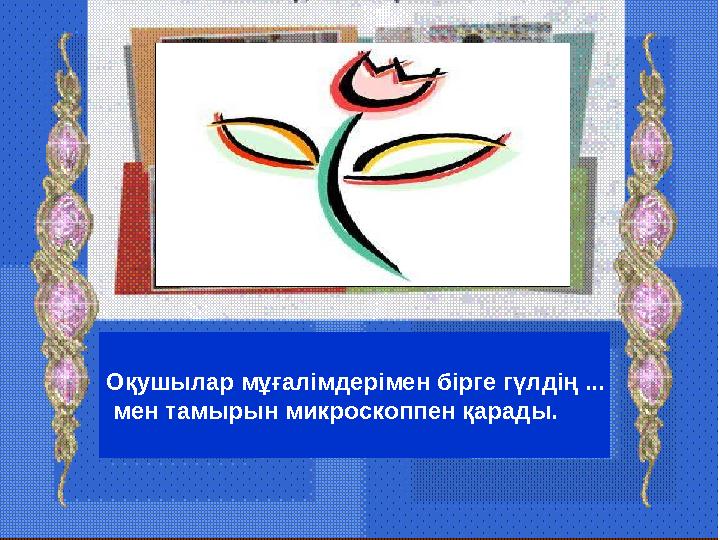 Оқушылар мұғалімдерімен бірге гүлдің ... мен тамырын микроскоппен қарады.